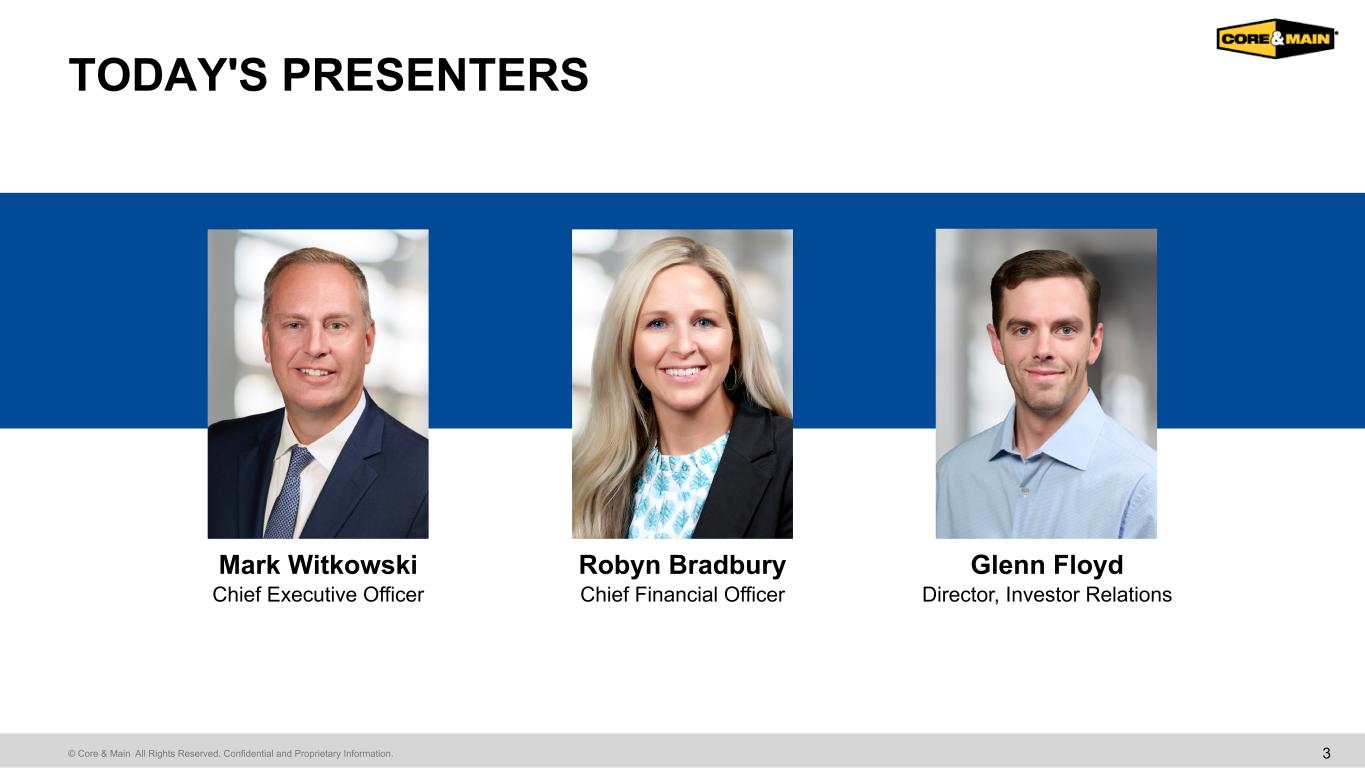 TODAY'S PRESENTERS

CORE&MAIN

Mark Witkowski
Chief Executive Officer

Robyn Bradbury
Chief Financial Officer

Glenn Floyd
Director, Investor Relations

© Core & Main All Rights Reserved. Confidential and Proprietary Information.

3